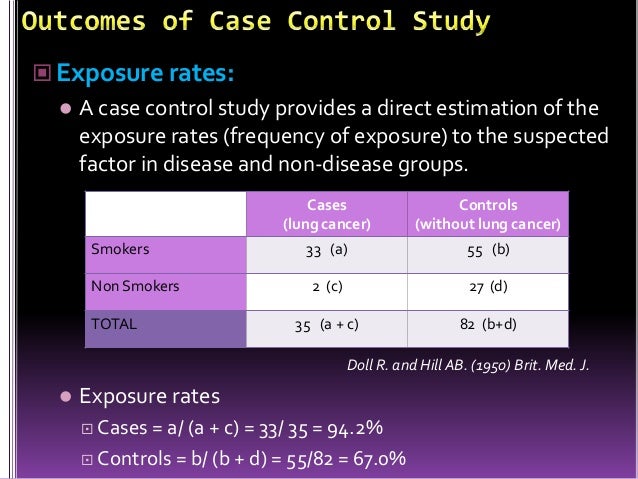 Outcomes of Case Control Study

Exposure rates:

A case control study provides a direct estimation of the exposure rates (frequency of exposure) to the suspected factor in disease and non-disease groups.

| | Cases (lung cancer) | Controls (without lung cancer) |
|---|---|---|
| Smokers | 33 (a) | 55 (b) |
| Non Smokers | 2 (c) | 27 (d) |
| TOTAL | 35 (a + c) | 82 (b+d) |

Doll R. and Hill AB. (1950) Brit. Med. J.

Exposure rates

Cases = a/ (a + c) = 33/ 35 = 94.2%

Controls = b/ (b + d) = 55/82 = 67.0%